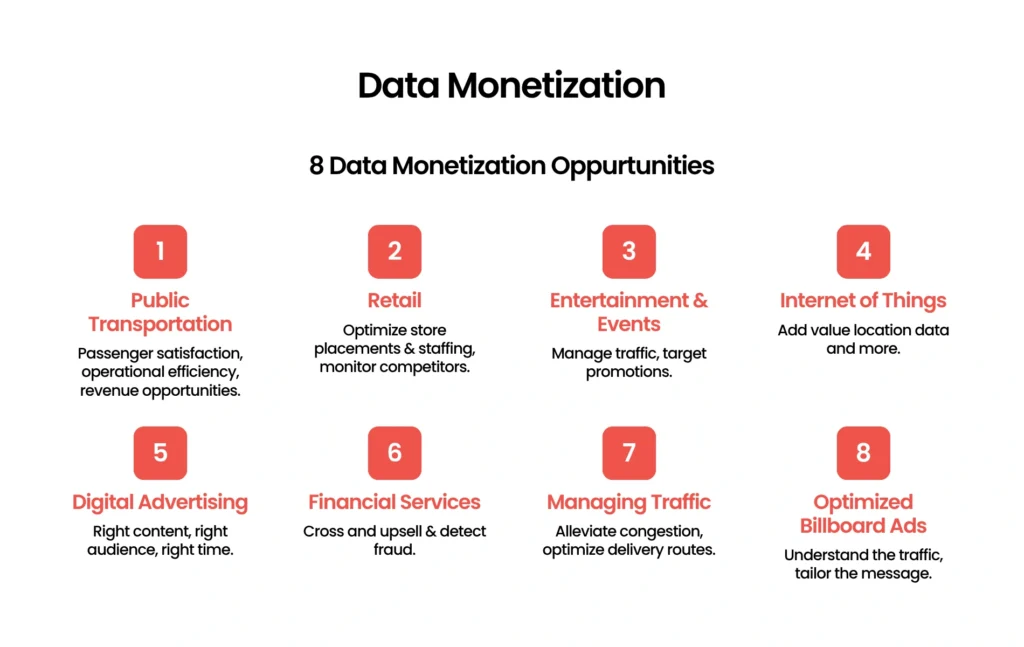 Data Monetization

8 Data Monetization Oppurtunities

1
Public Transportation
Passenger satisfaction, operational efficiency, revenue opportunities.

2
Retail
Optimize store placements & staffing, monitor competitors.

3
Entertainment & Events
Manage traffic, target promotions.

4
Internet of Things
Add value location data and more.

5
Digital Advertising
Right content, right audience, right time.

6
Financial Services
Cross and upsell & detect fraud.

7
Managing Traffic
Alleviate congestion, optimize delivery routes.

8
Optimized Billboard Ads
Understand the traffic, tailor the message.